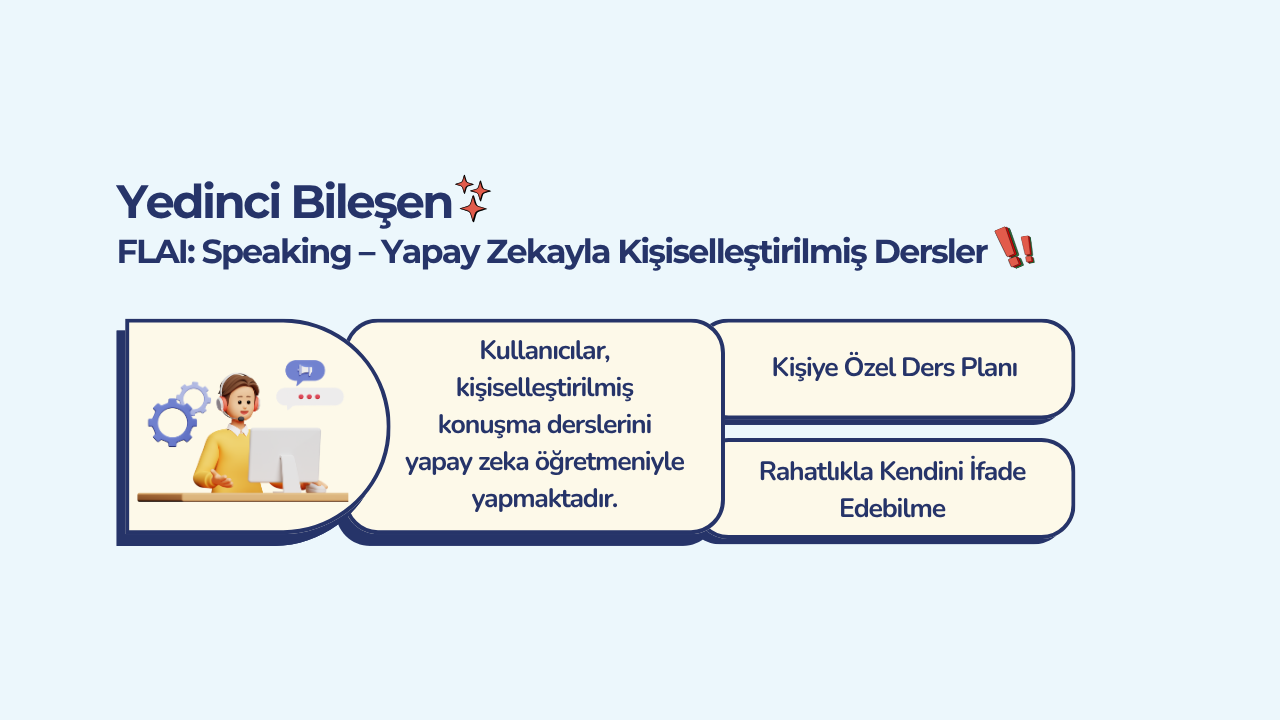 Yedinci Bileşen
FLAI: Speaking – Yapay Zekayla Kişiselleştirilmiş Dersler

Kullanıcılar, kişiselleştirilmiş konuşma derslerini yapay zeka öğretmeniyle yapmaktadır.

Kişiye Özel Ders Planı

Rahatlıkla Kendini İfade Edebilme